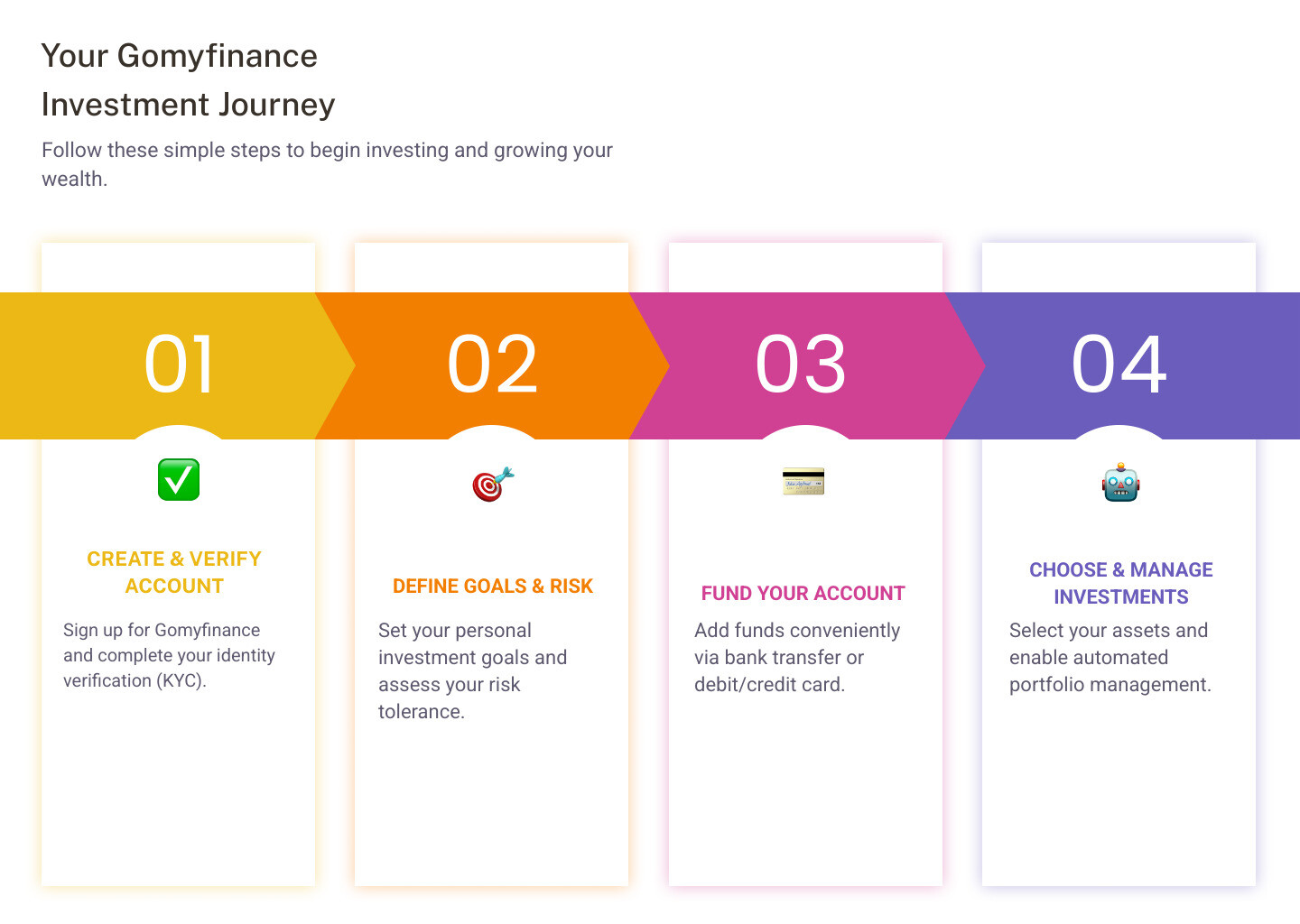 Your Gomyfinance Investment Journey

Follow these simple steps to begin investing and growing your wealth.

01

CREATE & VERIFY ACCOUNT

Sign up for Gomyfinance and complete your identity verification (KYC).

02

DEFINE GOALS & RISK

Set your personal investment goals and assess your risk tolerance.

03

FUND YOUR ACCOUNT

Add funds conveniently via bank transfer or debit/credit card.

04

CHOOSE & MANAGE INVESTMENTS

Select your assets and enable automated portfolio management.